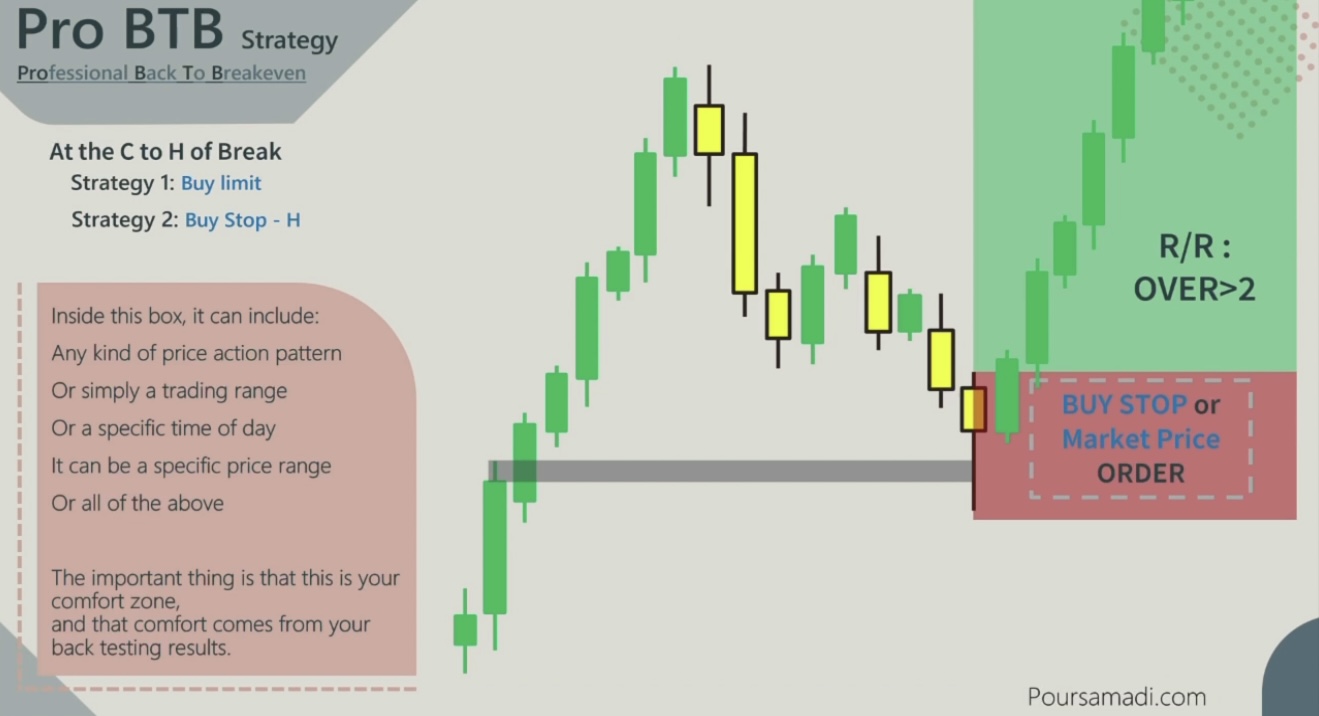 Pro BTB Strategy
Professional Back To Breakeven

At the C to H of Break
Strategy 1: Buy limit
Strategy 2: Buy Stop - H

Inside this box, it can include:
Any kind of price action pattern
Or simply a trading range
Or a specific time of day
It can be a specific price range
Or all of the above

The important thing is that this is your comfort zone,
and that comfort comes from your back testing results.

R/R :
OVER>2

BUY STOP or
Market Price
ORDER

Poursamadi.com